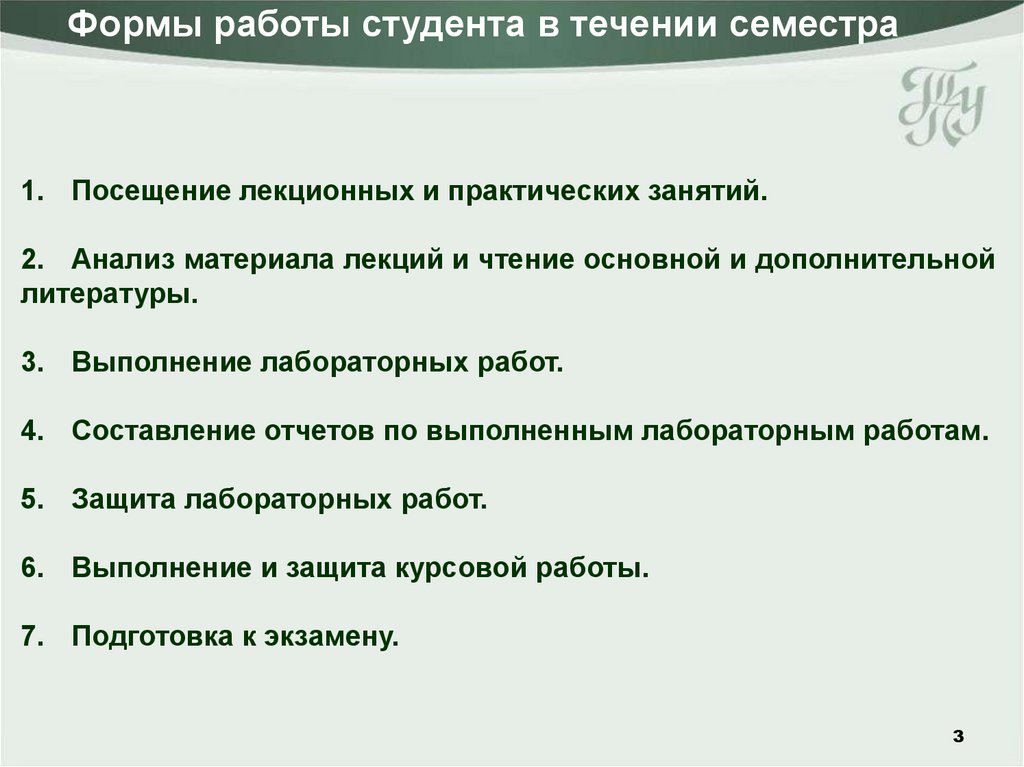 Формы работы студента в течении семестра

ТПУ

1. Посещение лекционных и практических занятий.

2. Анализ материала лекций и чтение основной и дополнительной литературы.

3. Выполнение лабораторных работ.

4. Составление отчетов по выполненным лабораторным работам.

5. Защита лабораторных работ.

6. Выполнение и защита курсовой работы.

7. Подготовка к экзамену.

3